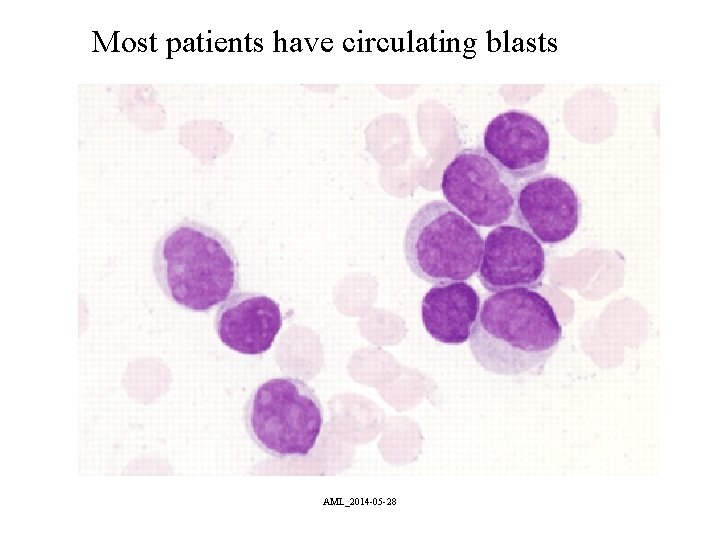 Most patients have circulating blasts

AML_2014-05-28